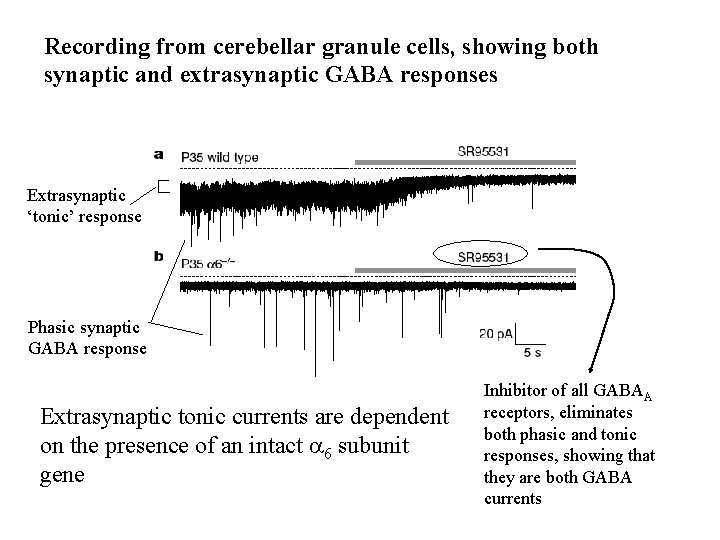 Recording from cerebellar granule cells, showing both synaptic and extrasynaptic GABA responses

a

P35 wild type

SR95531

Extrasynaptic 'tonic' response

b

P35 $\alpha6^{-/-}$

SR95531

Phasic synaptic GABA response

20 pA

5 s

Extrasynaptic tonic currents are dependent on the presence of an intact $\alpha_6$ subunit gene

Inhibitor of all $GABA_A$ receptors, eliminates both phasic and tonic responses, showing that they are both GABA currents